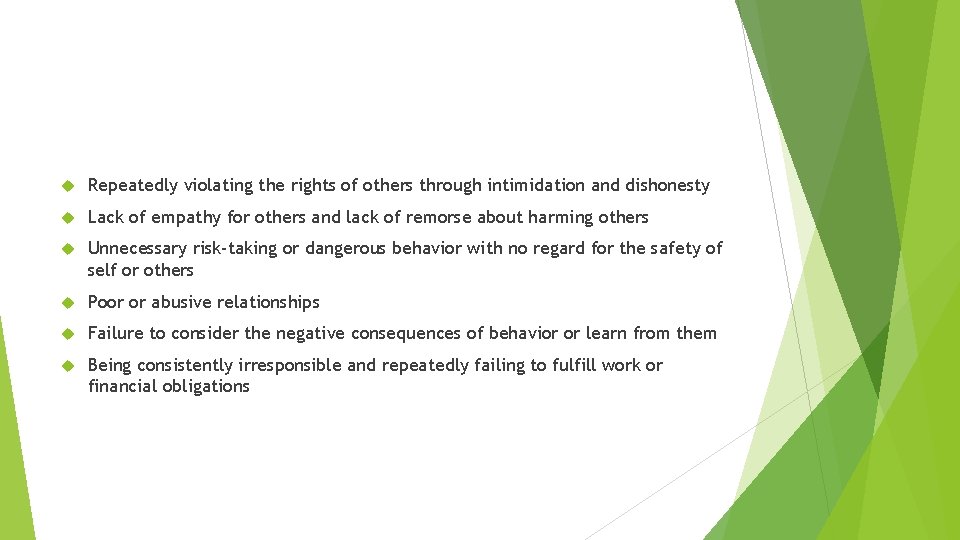 Repeatedly violating the rights of others through intimidation and dishonesty

Lack of empathy for others and lack of remorse about harming others

Unnecessary risk-taking or dangerous behavior with no regard for the safety of self or others

Poor or abusive relationships

Failure to consider the negative consequences of behavior or learn from them

Being consistently irresponsible and repeatedly failing to fulfill work or financial obligations